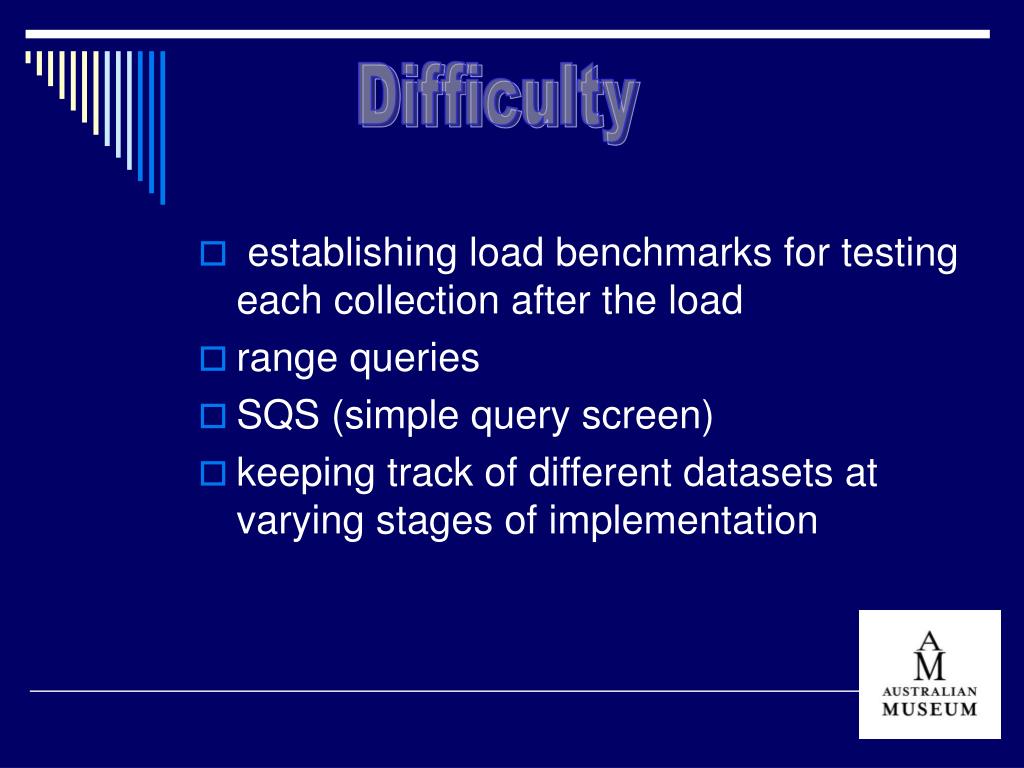 Difficulty

establishing load benchmarks for testing each collection after the load

range queries

SQS (simple query screen)

keeping track of different datasets at varying stages of implementation

A
M
AUSTRALIAN
MUSEUM